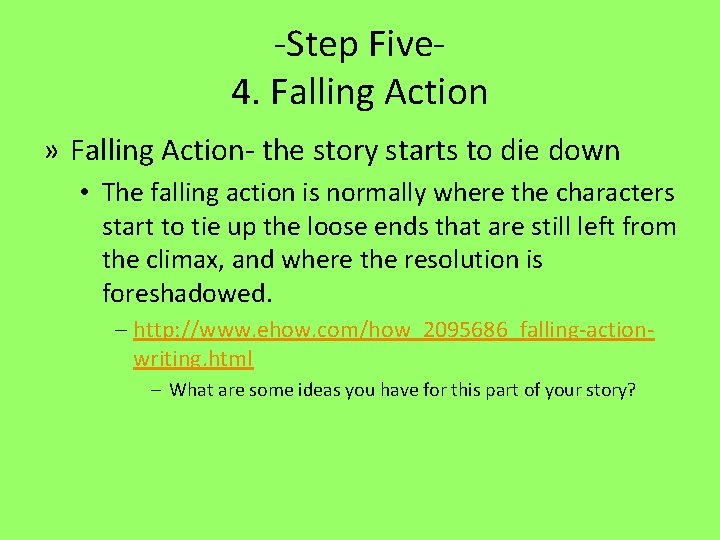 -Step Five-
4. Falling Action

» Falling Action- the story starts to die down

• The falling action is normally where the characters start to tie up the loose ends that are still left from the climax, and where the resolution is foreshadowed.

– http://www.ehow.com/how_2095686_falling-action-writing.html

– What are some ideas you have for this part of your story?